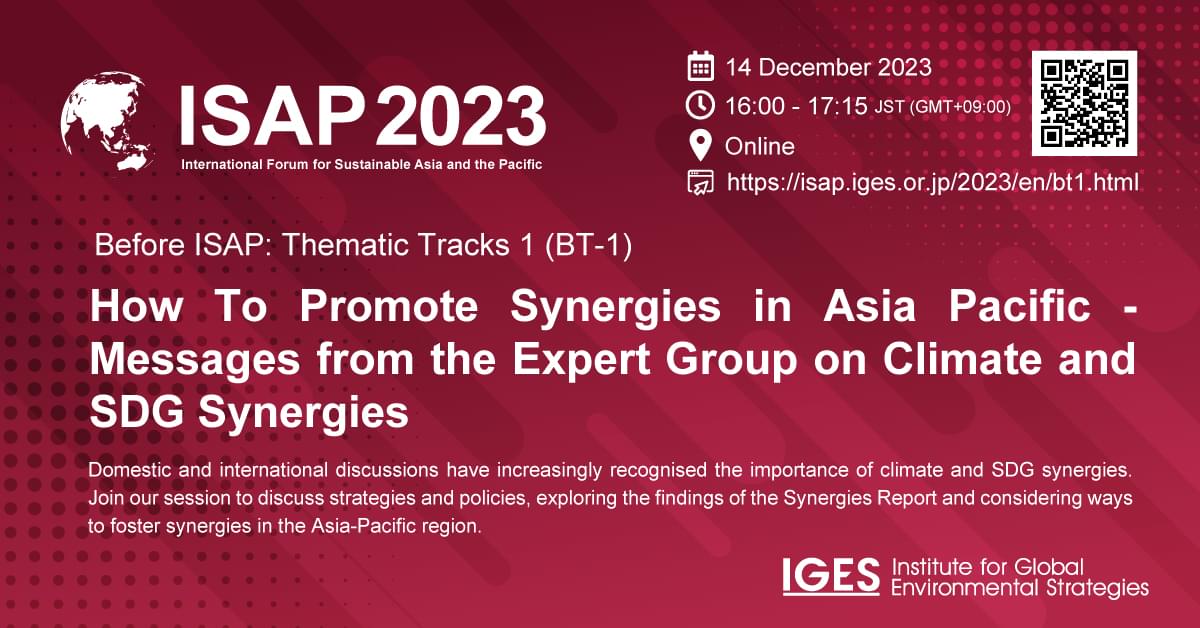 ISAP 2023
International Forum for Sustainable Asia and the Pacific

14 December 2023
16:00 - 17:15 JST (GMT+09:00)
Online
https://isap.iges.or.jp/2023/en/bt1.html

Before ISAP: Thematic Tracks 1 (BT-1)

How To Promote Synergies in Asia Pacific - Messages from the Expert Group on Climate and SDG Synergies

Domestic and international discussions have increasingly recognised the importance of climate and SDG synergies. Join our session to discuss strategies and policies, exploring the findings of the Synergies Report and considering ways to foster synergies in the Asia-Pacific region.

IGES Institute for Global Environmental Strategies